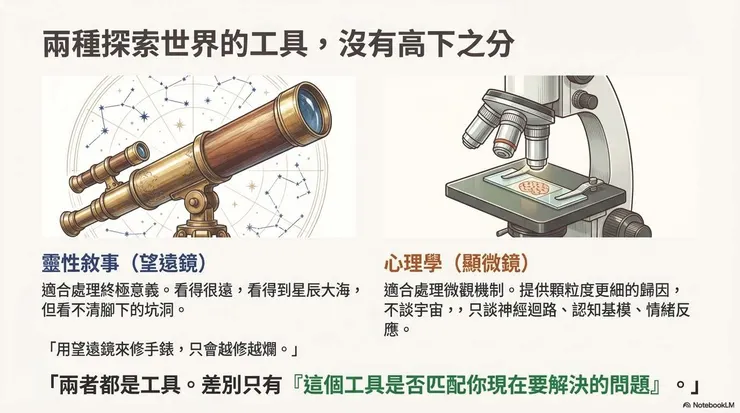 兩種探索世界的工具，沒有高下之分

靈性敘事（望遠鏡）

適合處理終極意義。看得很遠，看得到星辰大海，但看不清腳下的坑洞。

「用望遠鏡來修手錶，只會越修越爛。」

心理學（顯微鏡）

適合處理微觀機制。提供顆粒度更細的歸因，不談宇宙，，只談神經迴路、認知基模、情緒反應。

「兩者都是工具。差別只有『這個工具是否匹配你現在要解決的問題』。」

NotebookLM